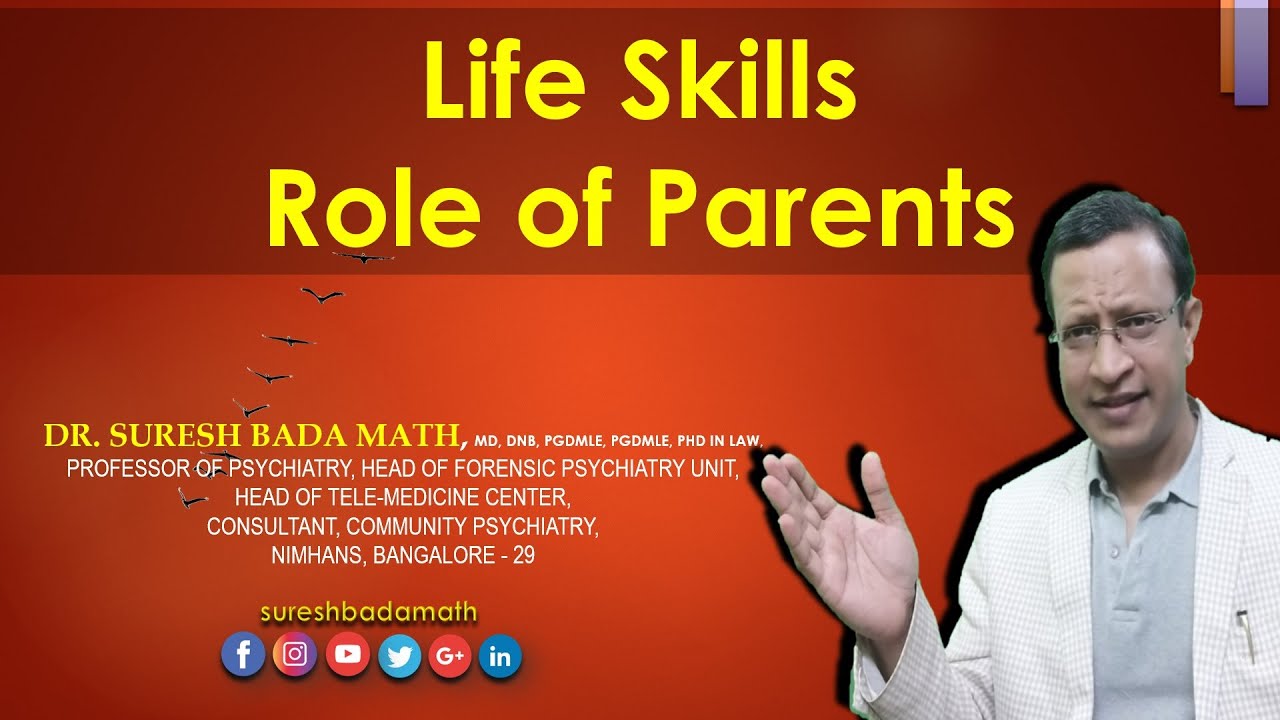 Life Skills
Role of Parents

DR. SURESH BADA MATH, MD, DNB, PGDMLE, PGDMLE, PHD IN LAW,
PROFESSOR OF PSYCHIATRY, HEAD OF FORENSIC PSYCHIATRY UNIT,
HEAD OF TELE-MEDICINE CENTER,
CONSULTANT, COMMUNITY PSYCHIATRY,
NIMHANS, BANGALORE - 29

sureshbadamath

f G+ in